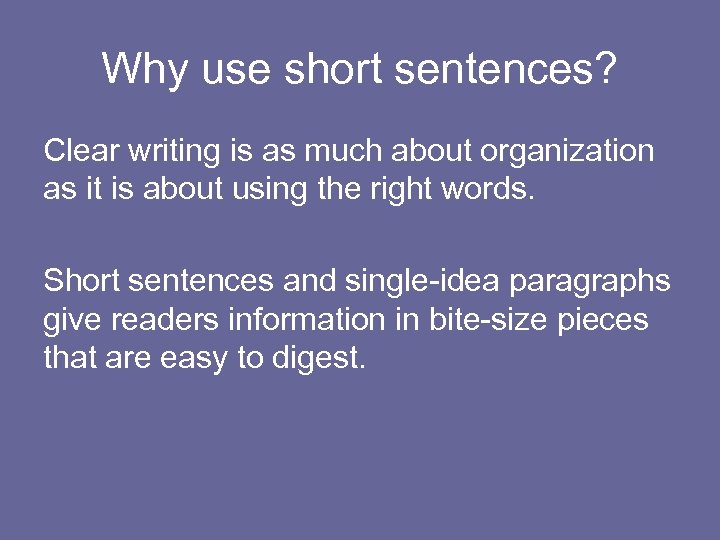 Why use short sentences?

Clear writing is as much about organization as it is about using the right words.

Short sentences and single-idea paragraphs give readers information in bite-size pieces that are easy to digest.